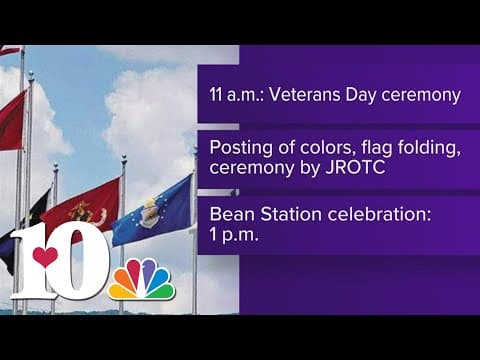 11 a.m.: Veterans Day ceremony

Posting of colors, flag folding, ceremony by JROTC

Bean Station celebration: 1 p.m.

10